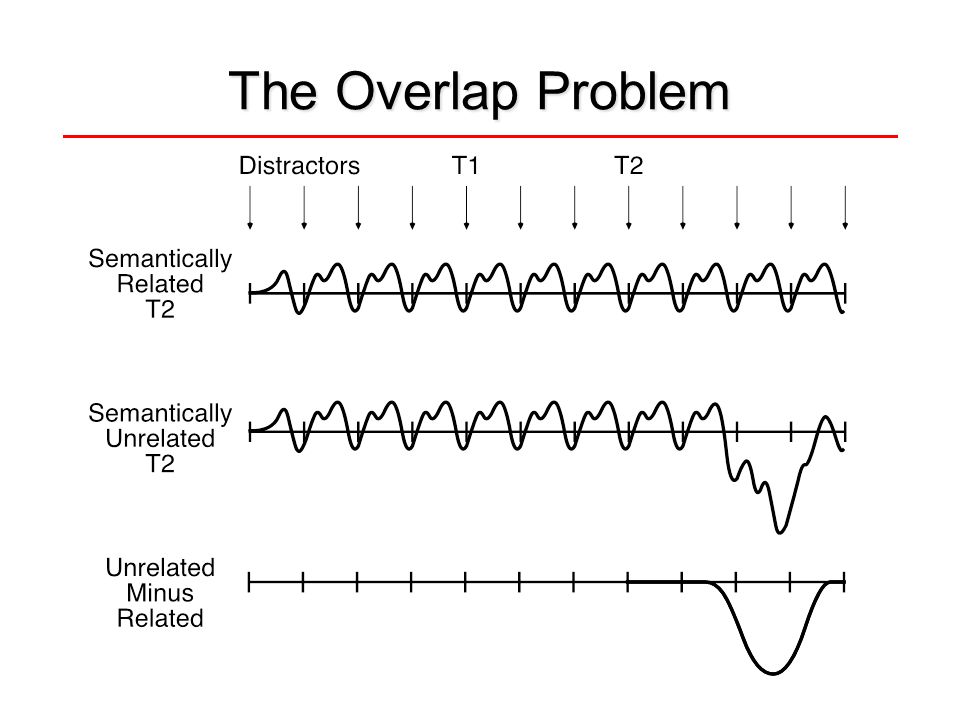 The Overlap Problem

Distractors T1 T2

Semantically Related T2

Semantically Unrelated T2

Unrelated Minus Related